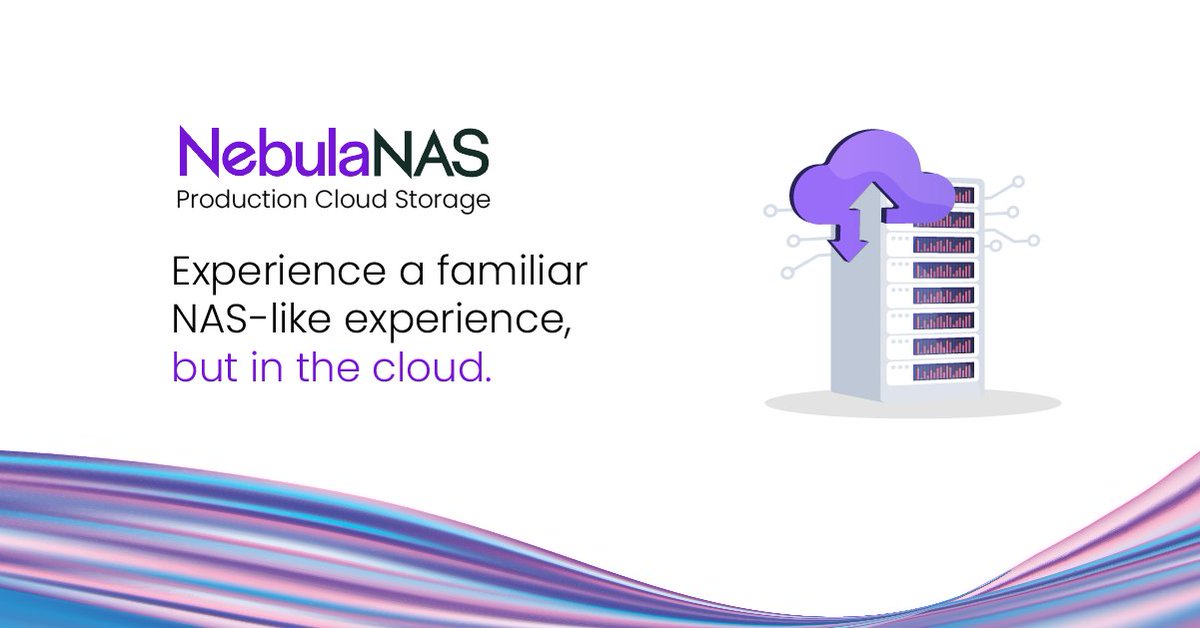 NebulaNAS
Production Cloud Storage

Experience a familiar NAS-like experience, but in the cloud.